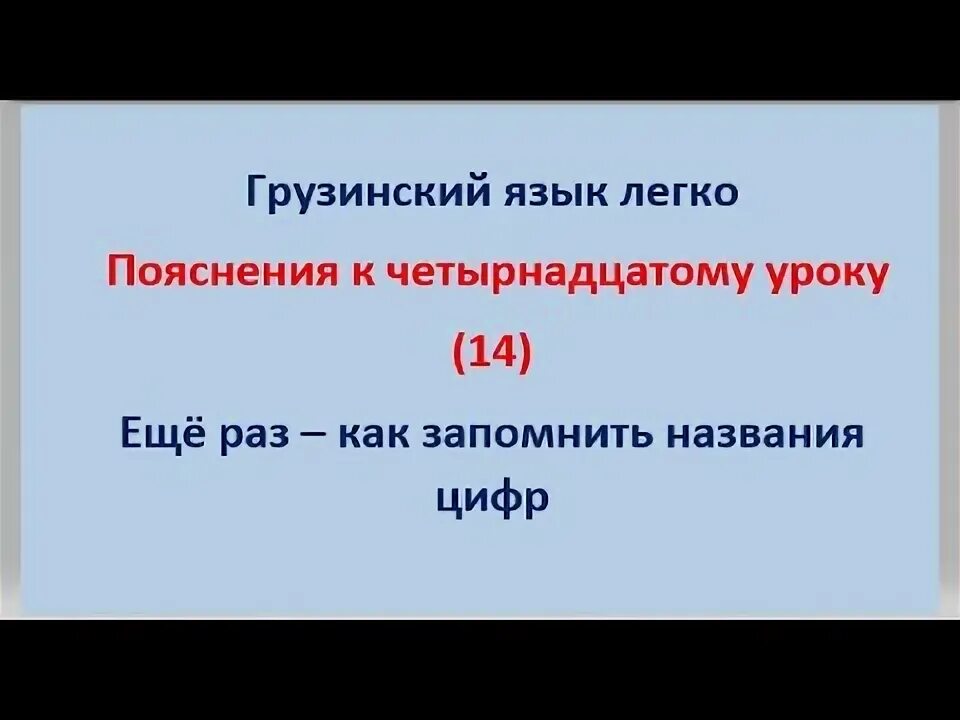 Грузинский язык легко

Пояснения к четырнадцатому уроку

(14)

Ещё раз – как запомнить названия цифр